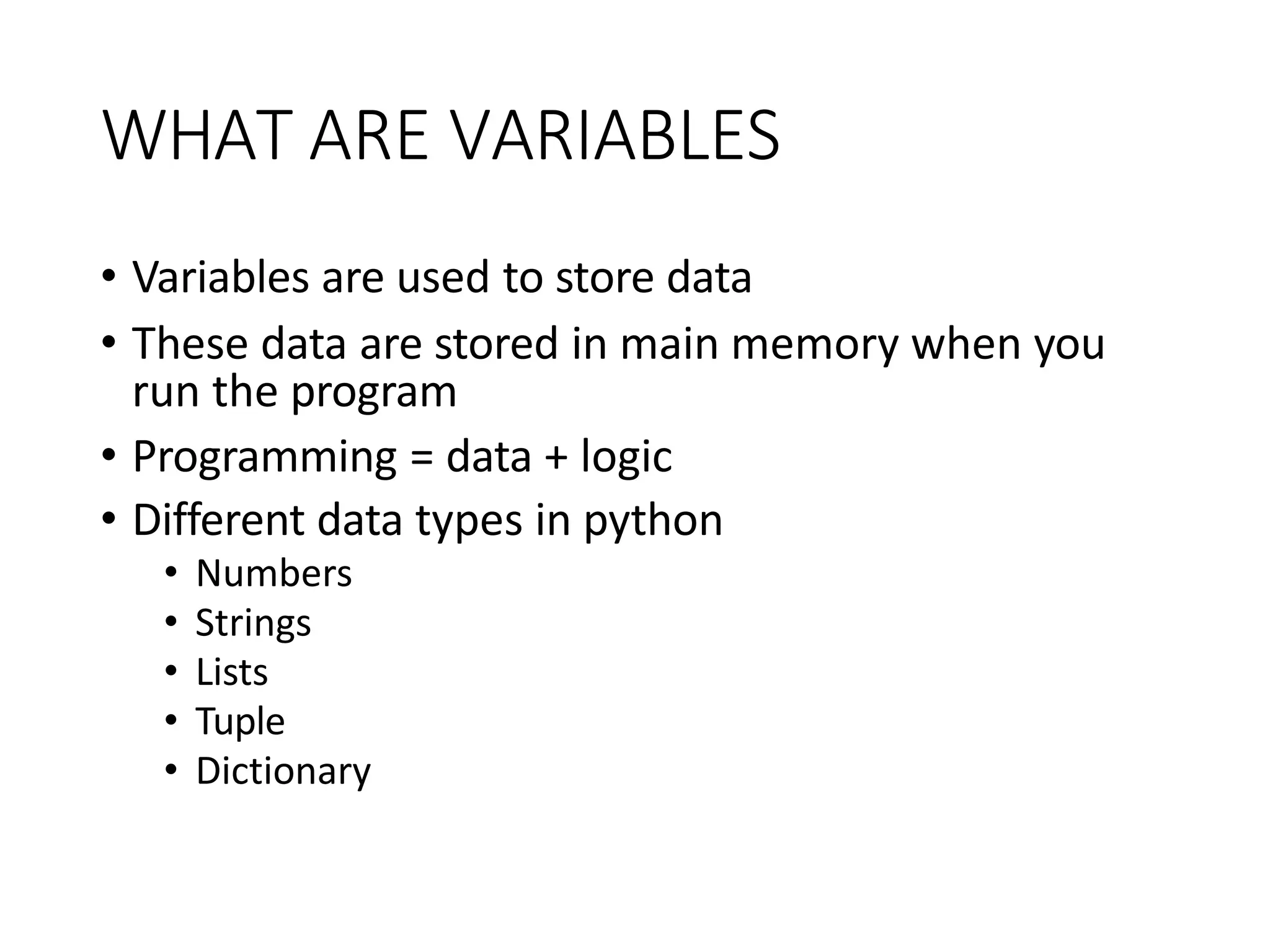 WHAT ARE VARIABLES

• Variables are used to store data
• These data are stored in main memory when you run the program
• Programming = data + logic
• Different data types in python
 • Numbers
 • Strings
 • Lists
 • Tuple
 • Dictionary